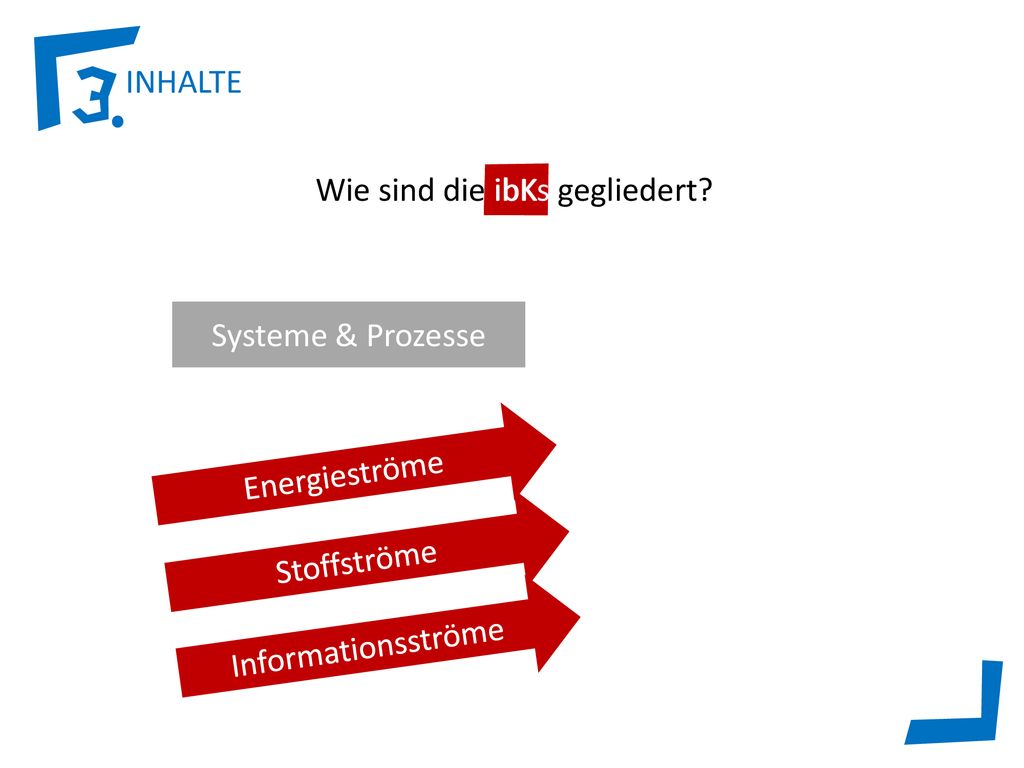 3. INHALTE

Wie sind die ibKs gegliedert?

Systeme & Prozesse

Energieströme

Stoffströme

Informationsströme